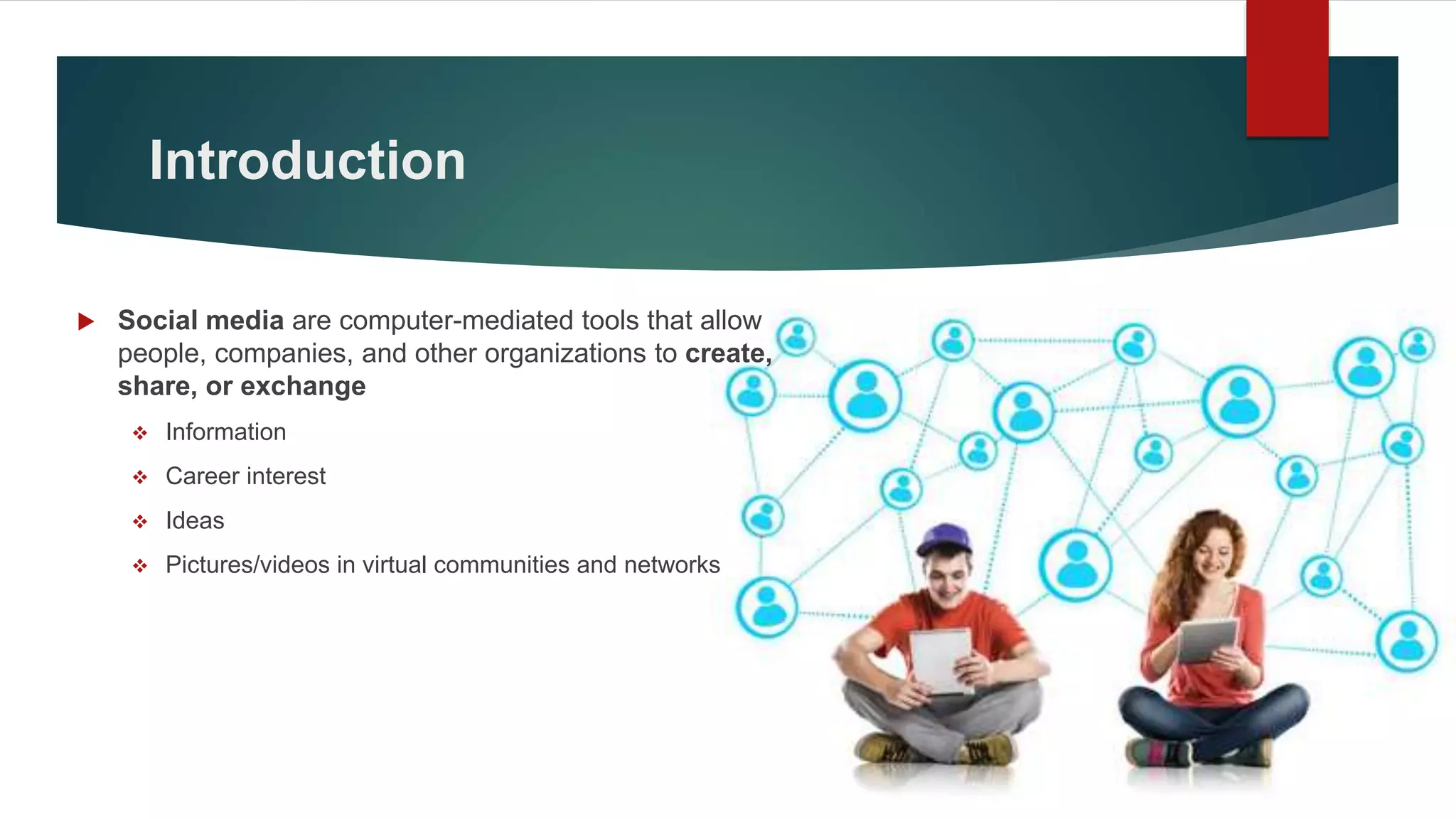 Introduction

▶ Social media are computer-mediated tools that allow people, companies, and other organizations to create, share, or exchange

❖ Information

❖ Career interest

❖ Ideas

❖ Pictures/videos in virtual communities and networks